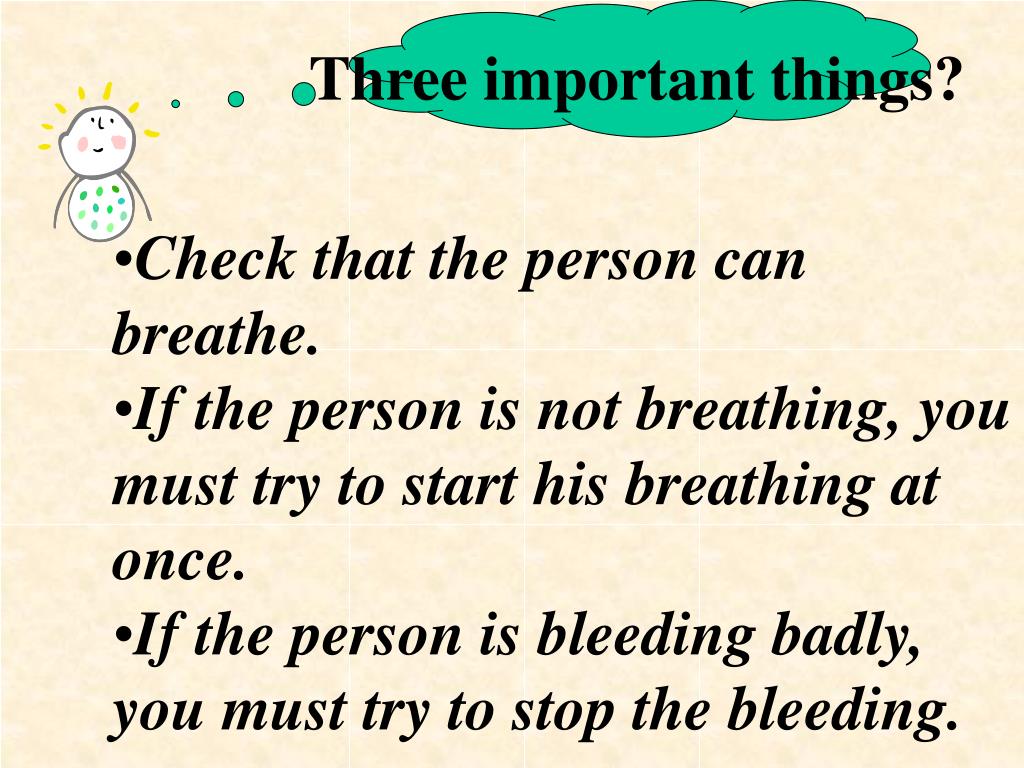 Three important things?

•Check that the person can breathe.
•If the person is not breathing, you must try to start his breathing at once.
•If the person is bleeding badly, you must try to stop the bleeding.